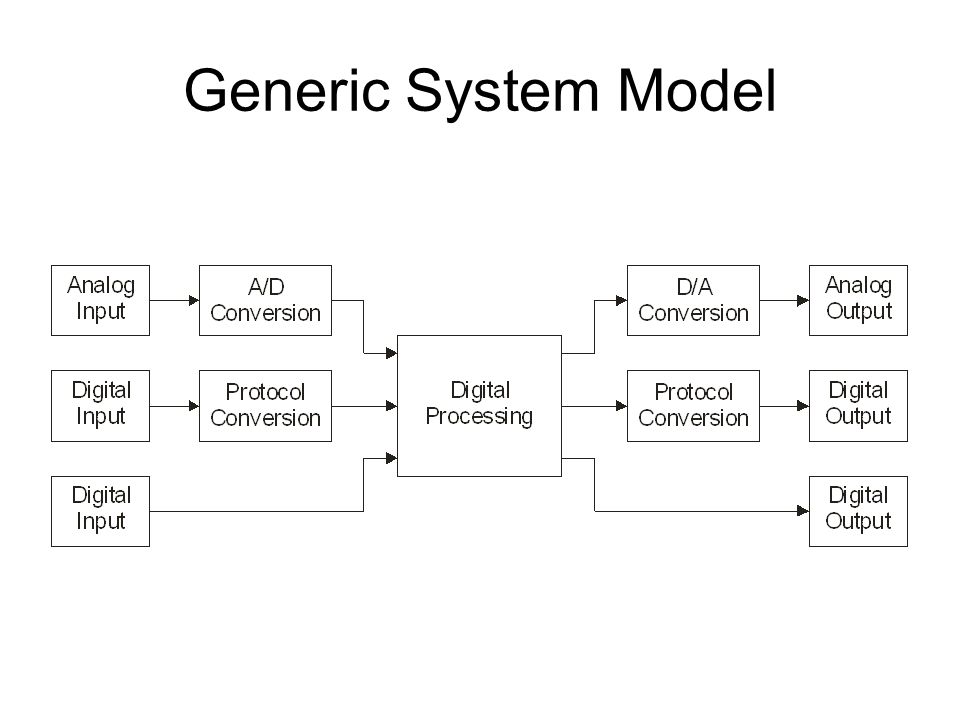 Generic System Model

Analog Input

A/D Conversion

Digital Input

Protocol Conversion

Digital Input

Digital Processing

D/A Conversion

Analog Output

Protocol Conversion

Digital Output

Digital Output